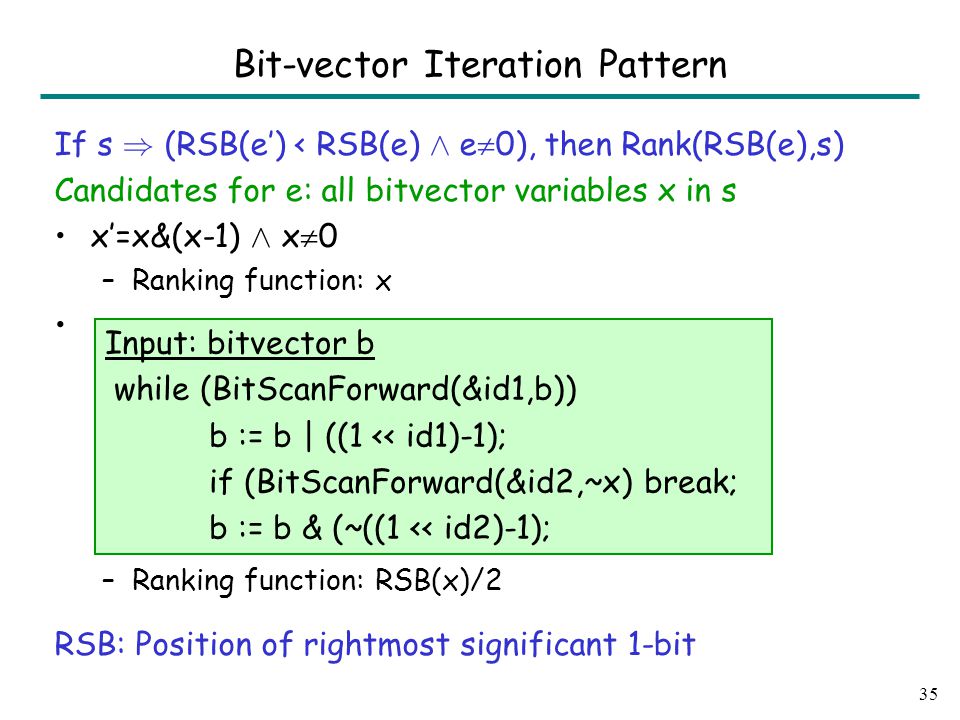 Bit-vector Iteration Pattern

If s $\Rightarrow$ (RSB(e') < RSB(e) $\wedge$ e$\neq$0), then Rank(RSB(e),s)

Candidates for e: all bitvector variables x in s

• x'=x&(x-1) $\wedge$ x$\neq$0
– Ranking function: x

•

Input: bitvector b
while (BitScanForward(&id1,b))
b := b | ((1 << id1)-1);
if (BitScanForward(&id2,~x) break;
b := b & (~((1 << id2)-1);

– Ranking function: RSB(x)/2

RSB: Position of rightmost significant 1-bit

35